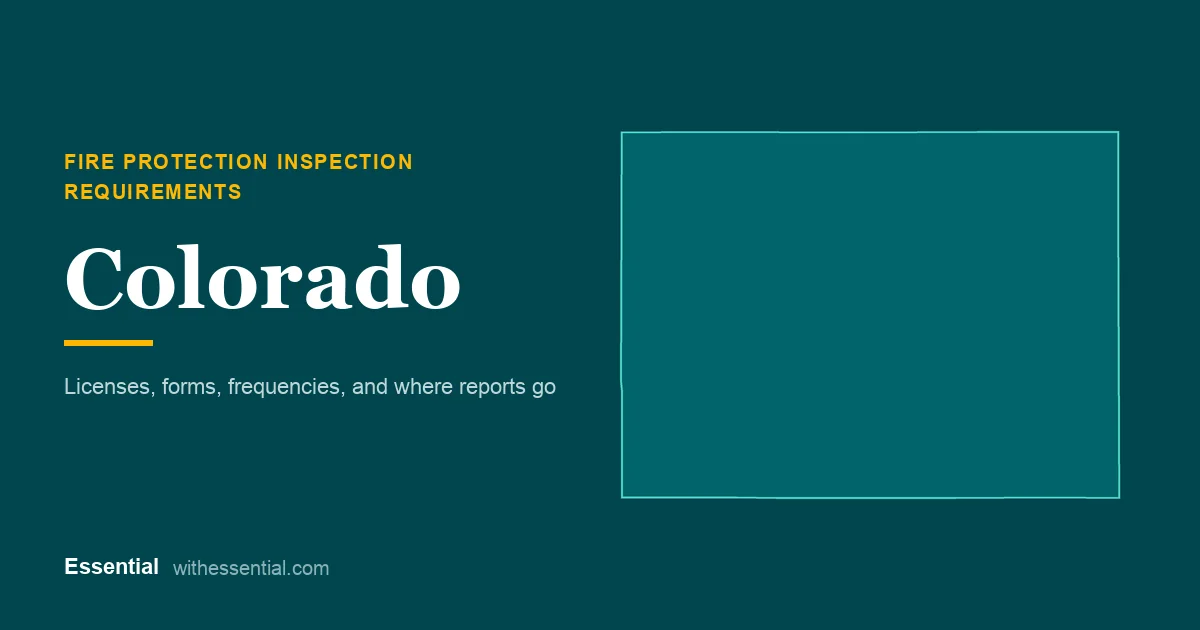 FIRE PROTECTION INSPECTION REQUIREMENTS

Colorado

Licenses, forms, frequencies, and where reports go

Essential withessential.com